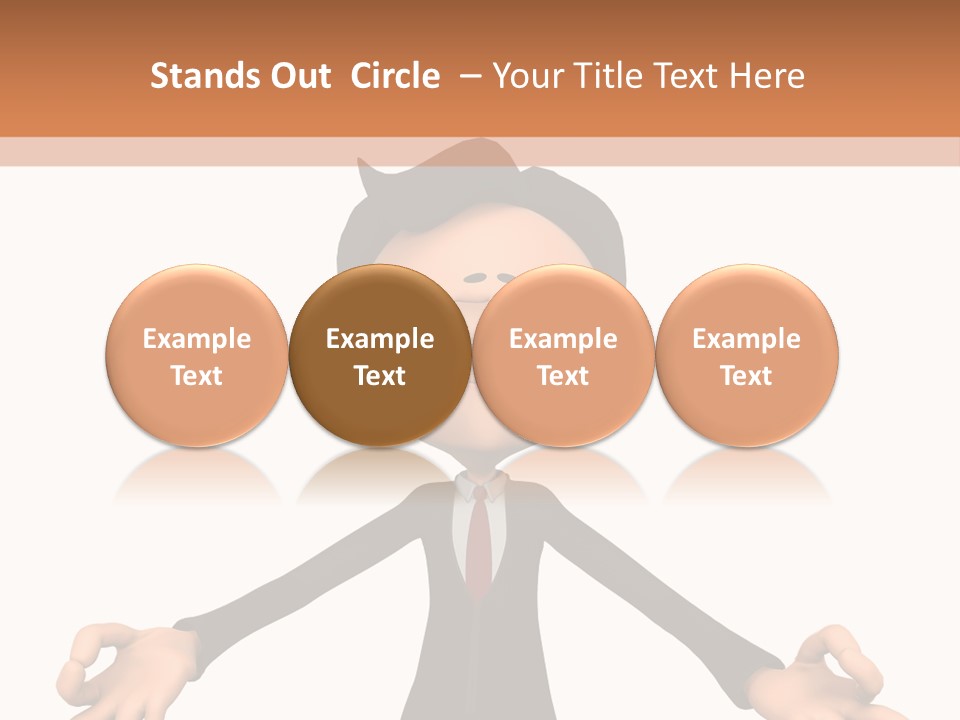 Stands Out Circle – Your Title Text Here

Example Text

Example Text

Example Text

Example Text